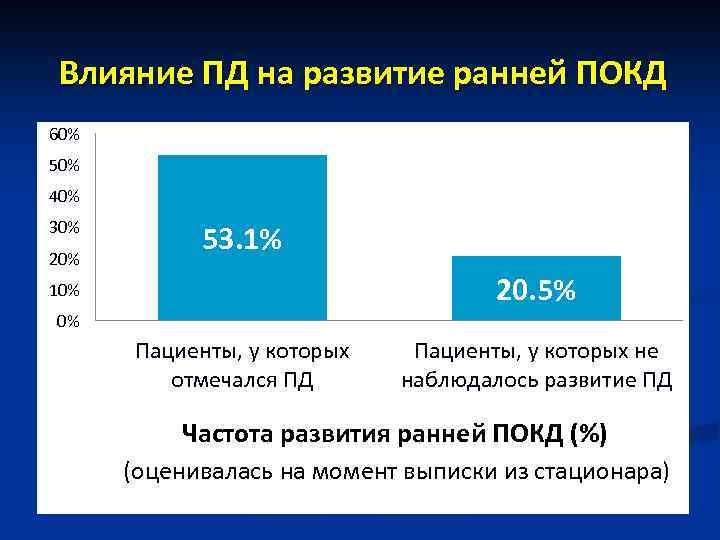 Влияние ПД на развитие ранней ПОКД

60%
50%
40%
30%
20%
10%
0%

53.1%

20.5%

Пациенты, у которых отмечался ПД

Пациенты, у которых не наблюдалось развитие ПД

Частота развития ранней ПОКД (%)
(оценивалась на момент выписки из стационара)